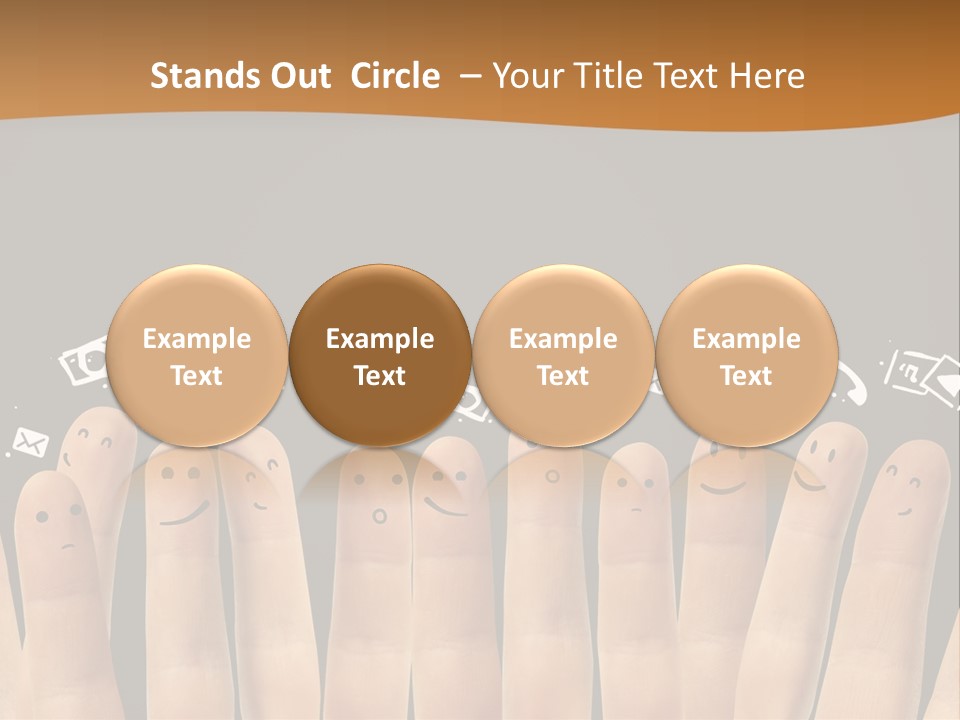 Stands Out Circle – Your Title Text Here

Example Text

Example Text

Example Text

Example Text